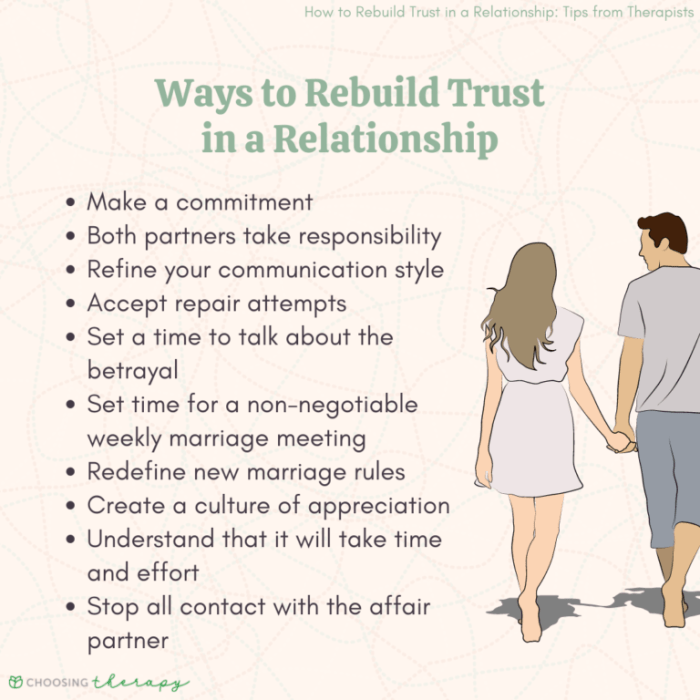 How to Rebuild Trust in a Relationship: Tips from Therapists

Ways to Rebuild Trust in a Relationship

- Make a commitment
- Both partners take responsibility
- Refine your communication style
- Accept repair attempts
- Set a time to talk about the betrayal
- Set time for a non-negotiable weekly marriage meeting
- Redefine new marriage rules
- Create a culture of appreciation
- Understand that it will take time and effort
- Stop all contact with the affair partner

CHOOSING therapy